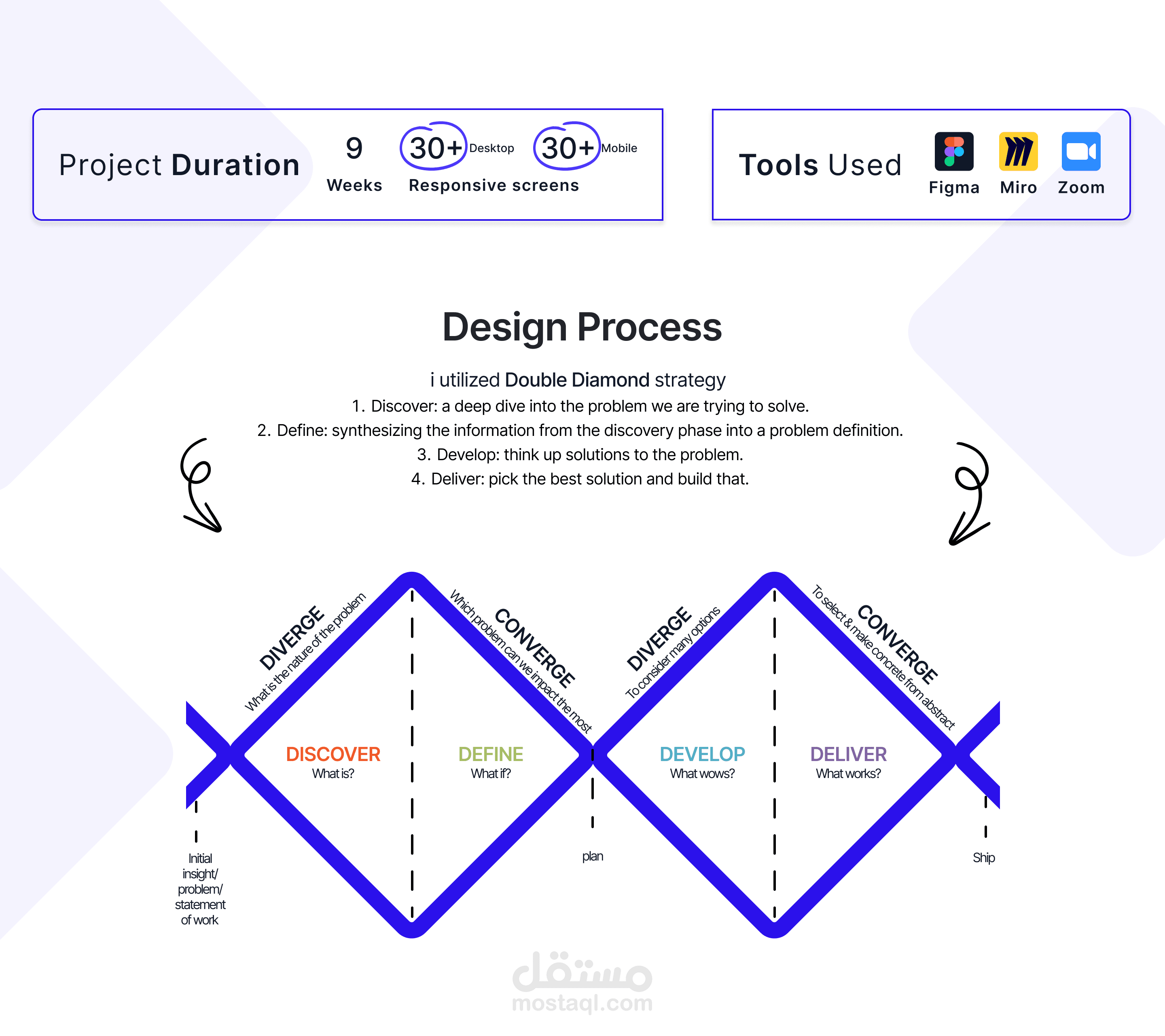 Project Duration

9
Weeks

30+ Desktop 30+ Mobile
Responsive screens

Tools Used

Figma Miro Zoom

Design Process

i utilized Double Diamond strategy
1. Discover: a deep dive into the problem we are trying to solve.
2. Define: synthesizing the information from the discovery phase into a problem definition.
3. Develop: think up solutions to the problem.
4. Deliver: pick the best solution and build that.

DIVERGE
What is the nature of the problem

CONVERGE
Which problem can we impact the most

DIVERGE
To consider many options

CONVERGE
To select & make concrete from abstract

DISCOVER
What is?

DEFINE
What if?

DEVELOP
What wows?

DELIVER
What works?

Initial insight/ problem/ statement of work

plan

Ship

مستقل
mostaql.com